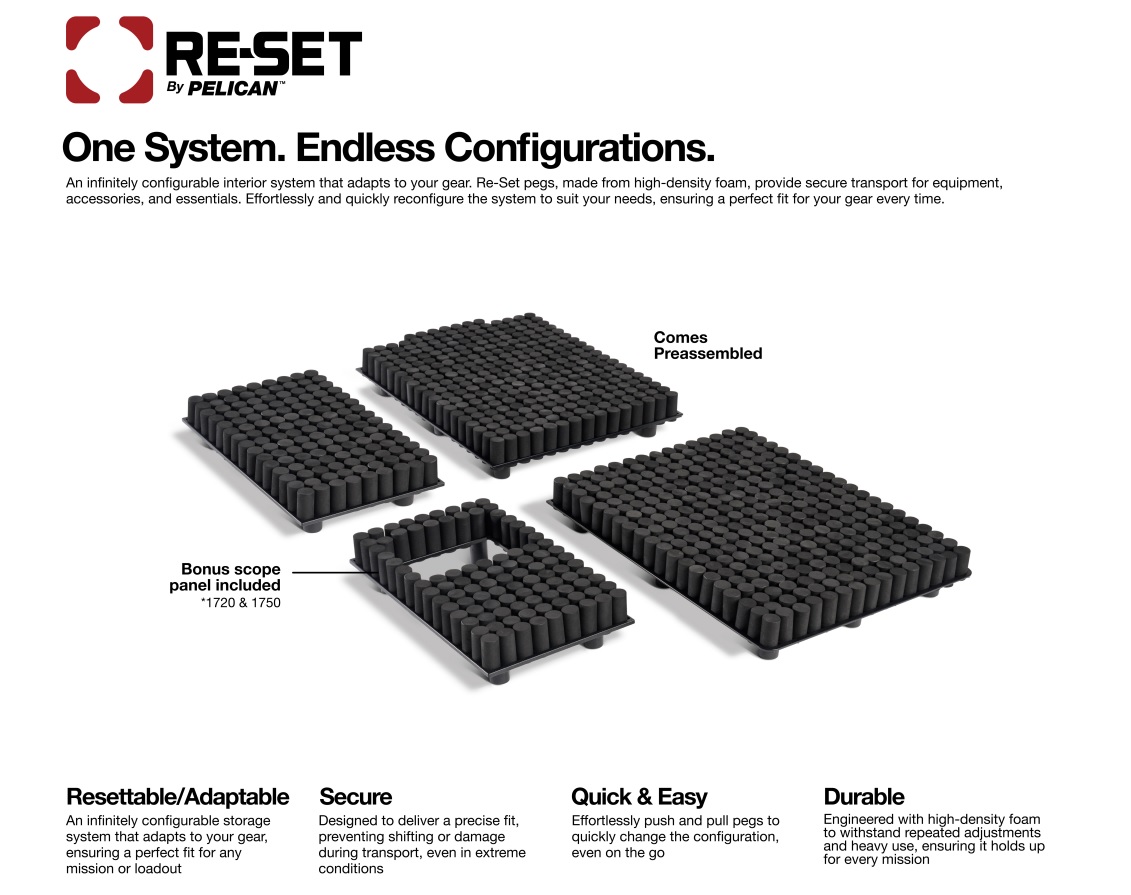 RE-SET
By PELICAN™

One System. Endless Configurations.

An infinitely configurable interior system that adapts to your gear. Re-Set pegs, made from high-density foam, provide secure transport for equipment, accessories, and essentials. Effortlessly and quickly reconfigure the system to suit your needs, ensuring a perfect fit for your gear every time.

Comes Preassembled

Bonus scope panel included
*1720 & 1750

Resettable/Adaptable
An infinitely configurable storage system that adapts to your gear, ensuring a perfect fit for any mission or loadout

Secure
Designed to deliver a precise fit, preventing shifting or damage during transport, even in extreme conditions

Quick & Easy
Effortlessly push and pull pegs to quickly change the configuration, even on the go

Durable
Engineered with high-density foam to withstand repeated adjustments and heavy use, ensuring it holds up for every mission